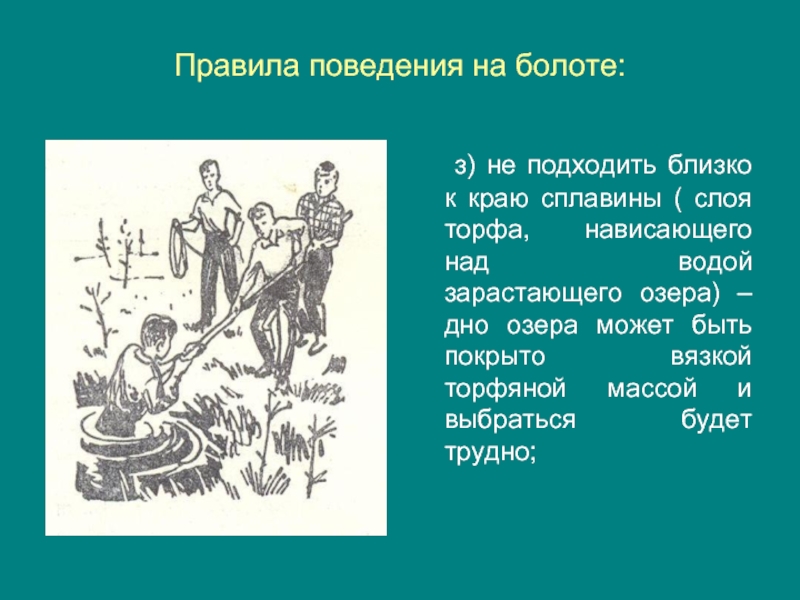 Правила поведения на болоте:

з) не подходить близко к краю сплавины ( слоя торфа, нависающего над водой зарастающего озера) – дно озера может быть покрыто вязкой торфяной массой и выбраться будет трудно;